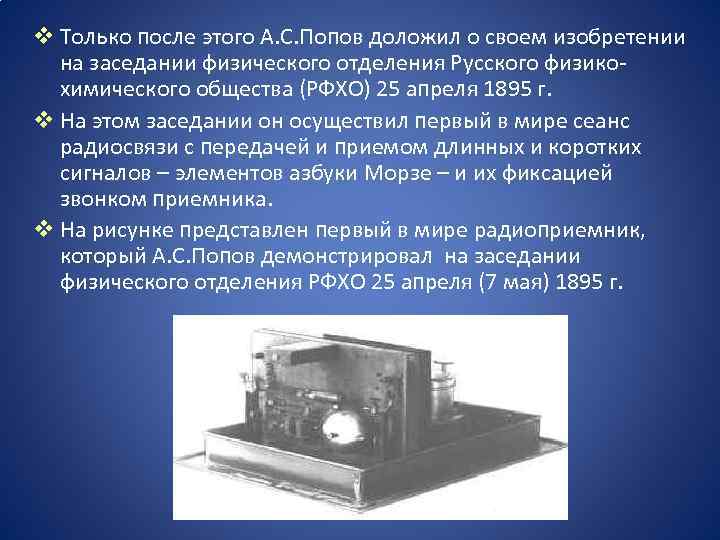 ❖ Только после этого А.С.Попов доложил о своем изобретении на заседании физического отделения Русского физико-химического общества (РФХО) 25 апреля 1895 г.

❖ На этом заседании он осуществил первый в мире сеанс радиосвязи с передачей и приемом длинных и коротких сигналов – элементов азбуки Морзе – и их фиксацией звонком приемника.

❖ На рисунке представлен первый в мире радиоприемник, который А.С.Попов демонстрировал на заседании физического отделения РФХО 25 апреля (7 мая) 1895 г.